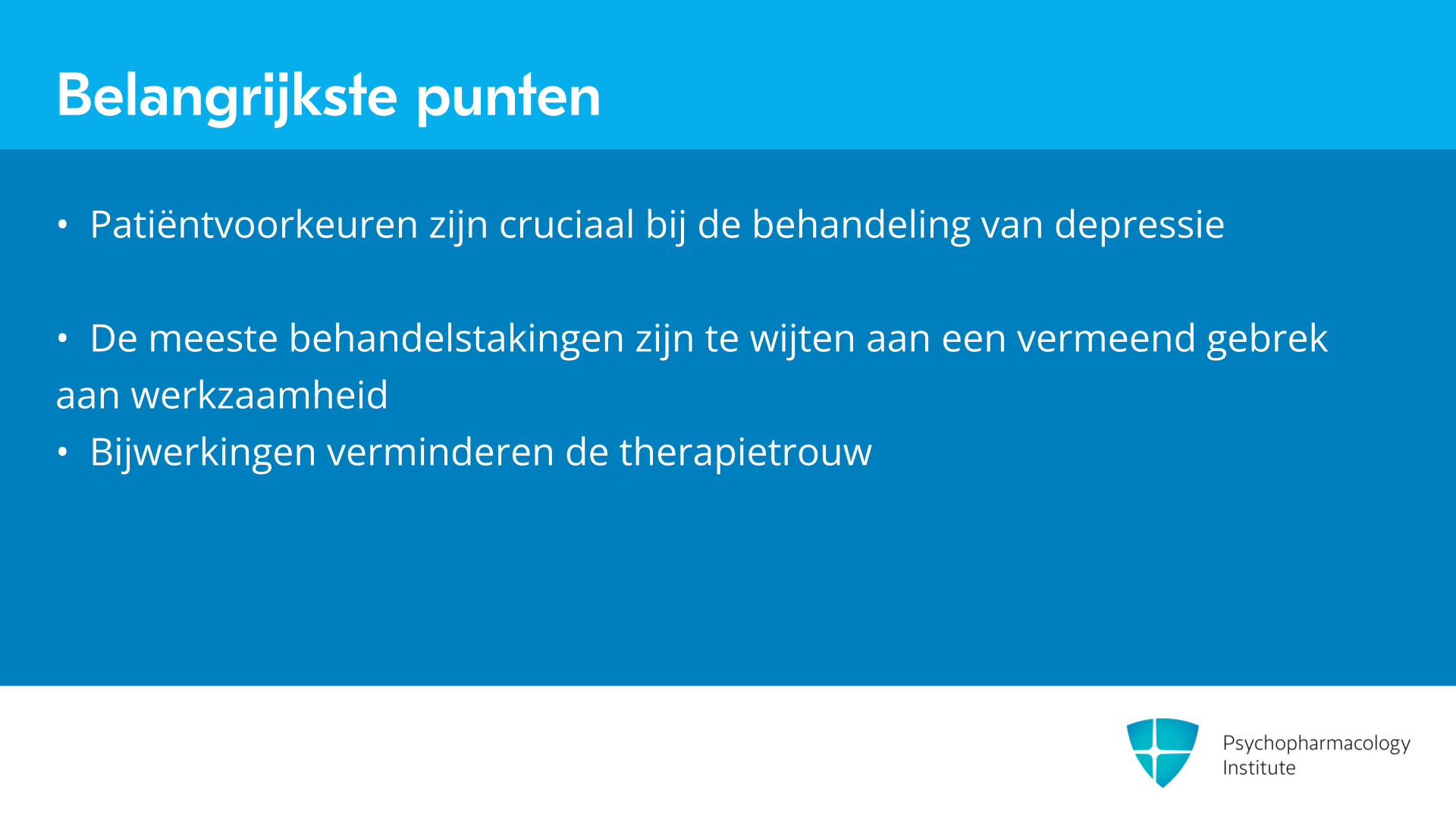 Belangrijkste punten

• Patiëntvoorkeuren zijn cruciaal bij de behandeling van depressie

• De meeste behandelstakingen zijn te wijten aan een vermeend gebrek aan werkzaamheid
• Bijwerkingen verminderen de therapietrouw

Psychopharmacology Institute